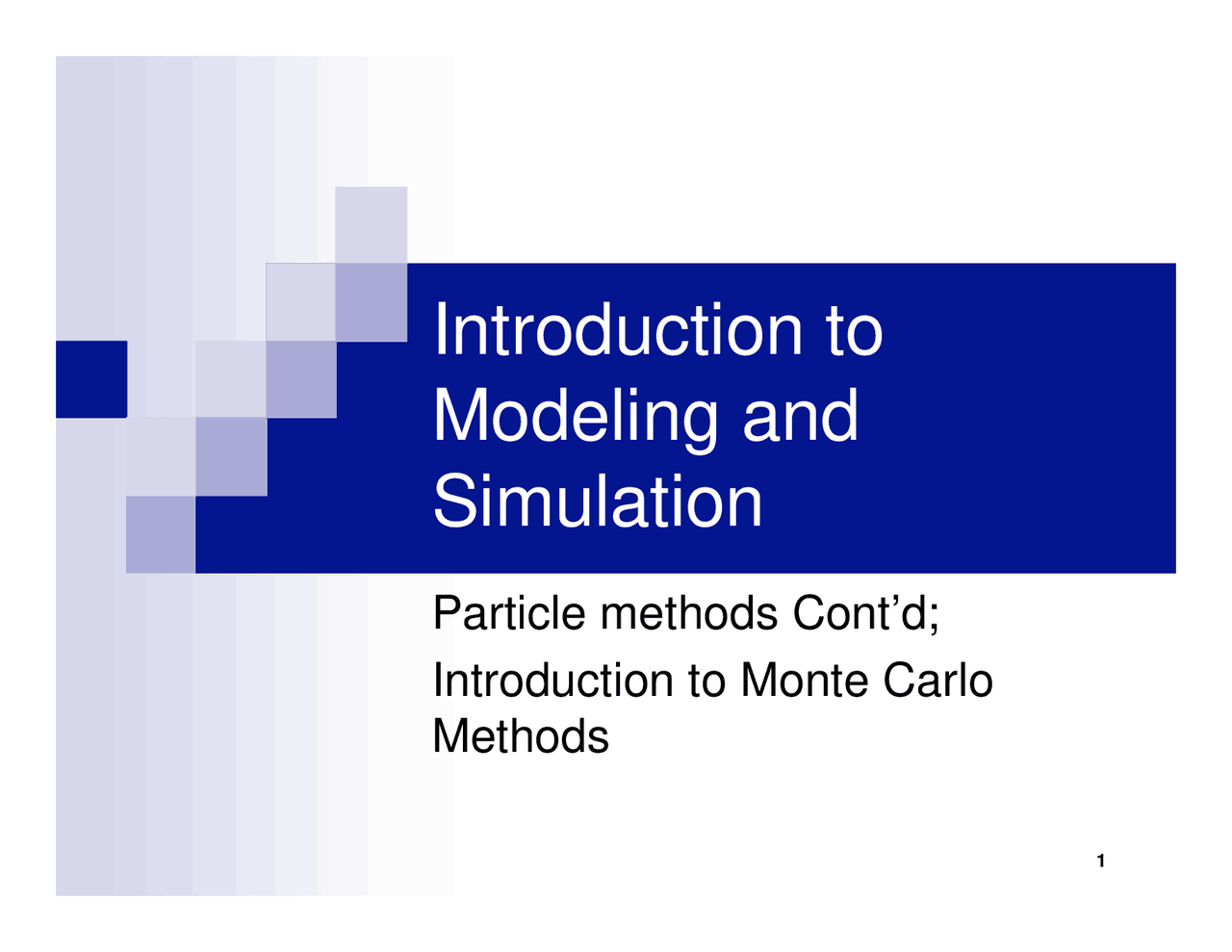 Introduction to Modeling and Simulation

Particle methods Cont’d;

Introduction to Monte Carlo Methods

1